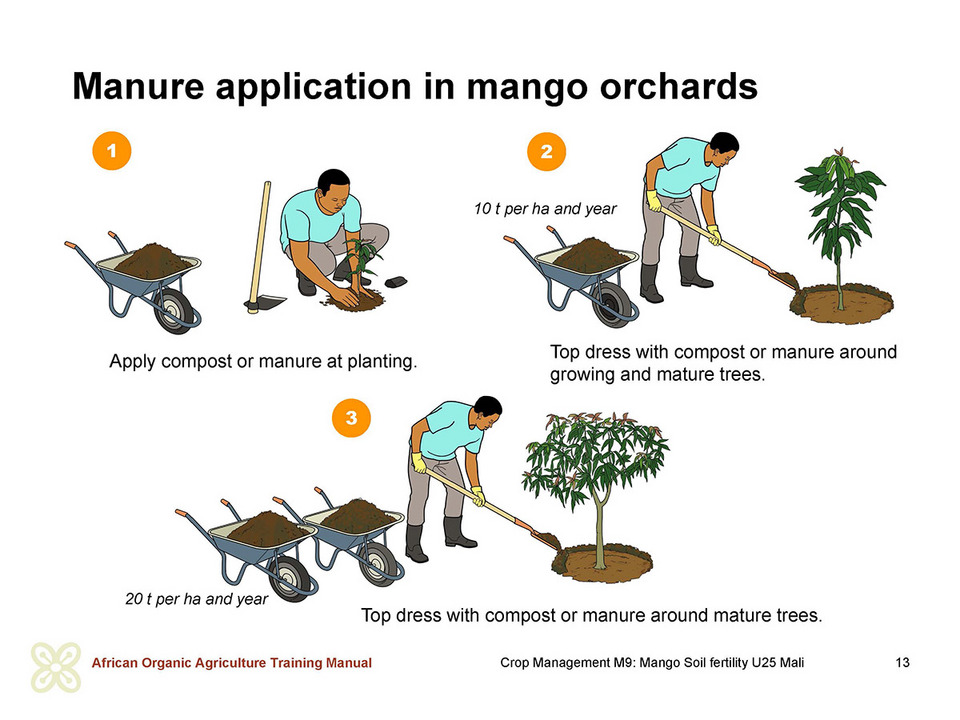 Manure application in mango orchards

1

Apply compost or manure at planting.

2

10 t per ha and year

Top dress with compost or manure around growing and mature trees.

3

20 t per ha and year

Top dress with compost or manure around mature trees.

African Organic Agriculture Training Manual

Crop Management M9: Mango Soil fertility U25 Mali

13